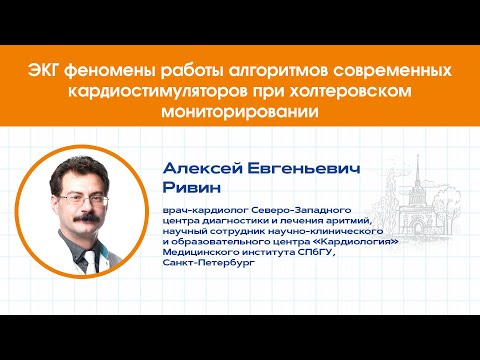 ЭКГ феномены работы алгоритмов современных кардиостимуляторов при холтеровском мониторировании

Алексей Евгеньевич Ривин

врач-кардиолог Северо-Западного центра диагностики и лечения аритмий, научный сотрудник научно-клинического и образовательного центра «Кардиология» Медицинского института СПбГУ, Санкт-Петербург